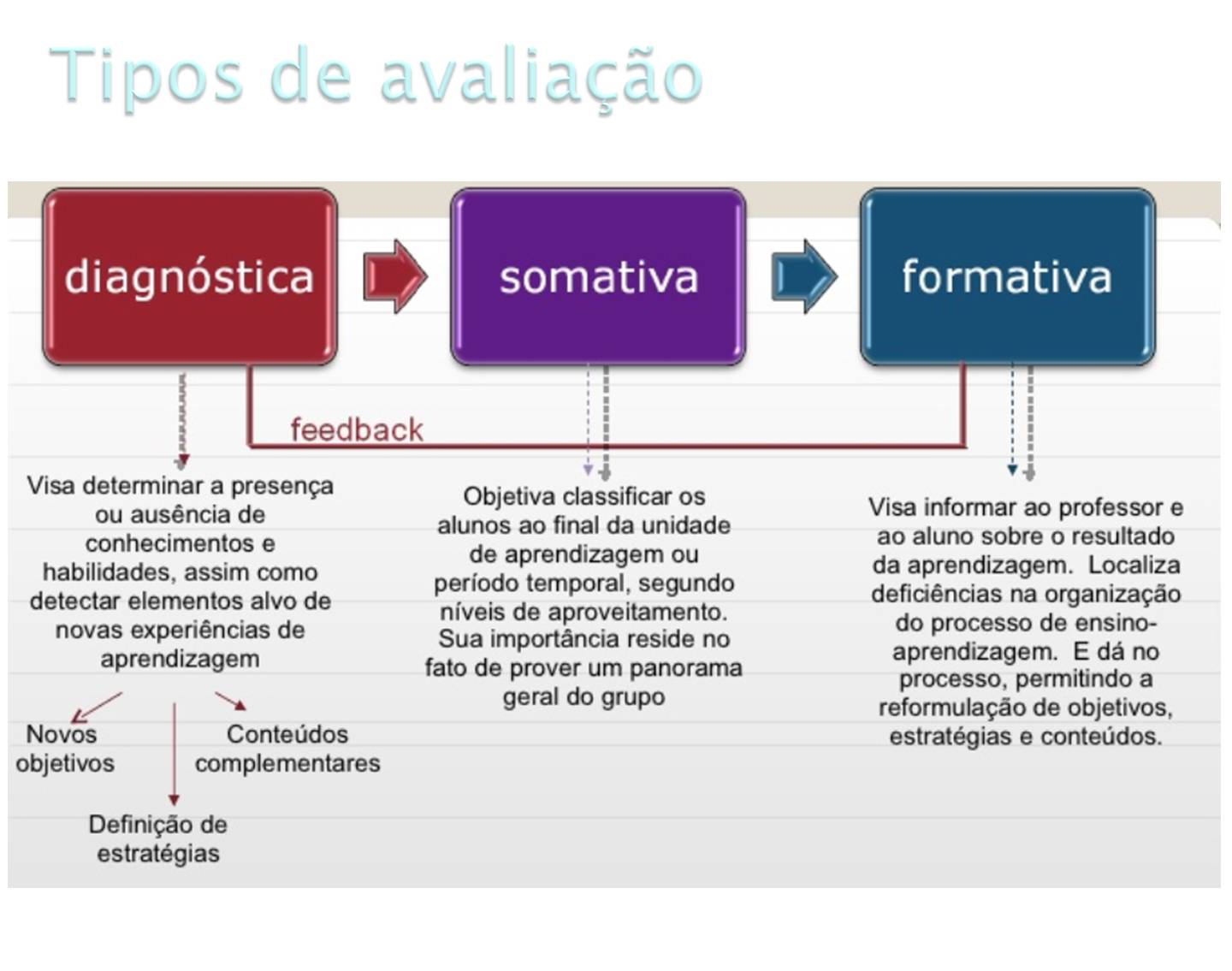 Tipos de avaliação

diagnóstica

somativa

formativa

feedback

Visa determinar a presença ou ausência de conhecimentos e habilidades, assim como detectar elementos alvo de novas experiências de aprendizagem

Novos objetivos

Conteúdos complementares

Definição de estratégias

Objetiva classificar os alunos ao final da unidade de aprendizagem ou período temporal, segundo níveis de aproveitamento. Sua importância reside no fato de prover um panorama geral do grupo

Visa informar ao professor e ao aluno sobre o resultado da aprendizagem. Localiza deficiências na organização do processo de ensino-aprendizagem. E dá no processo, permitindo a reformulação de objetivos, estratégias e conteúdos.